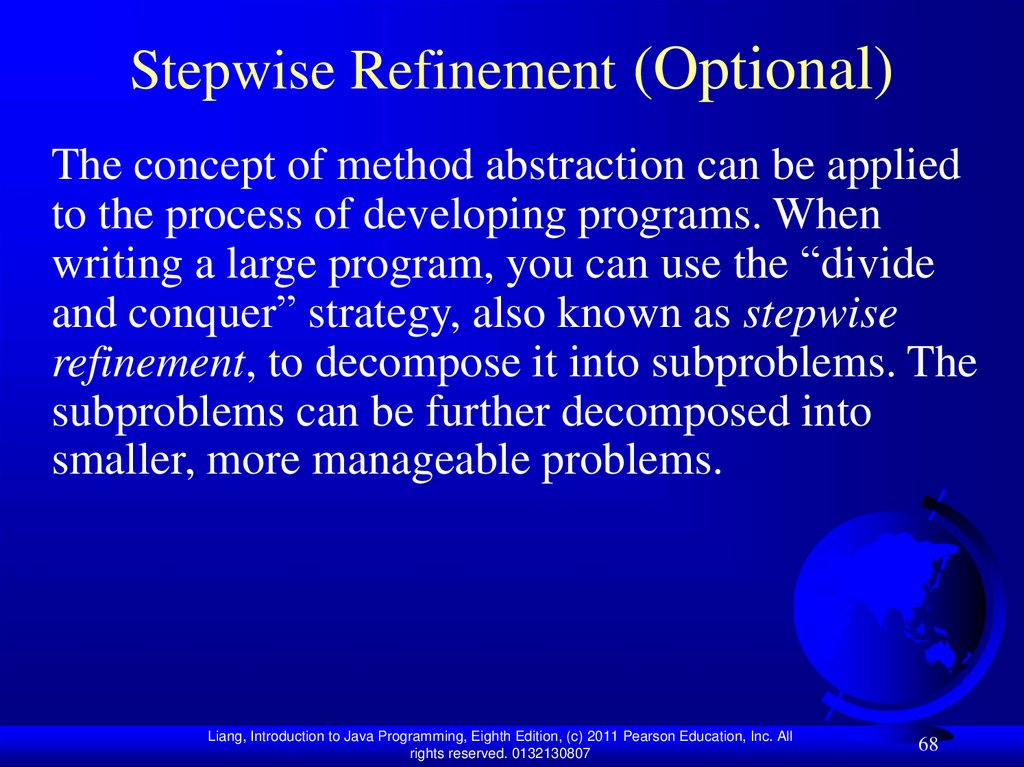 Stepwise Refinement (Optional)

The concept of method abstraction can be applied to the process of developing programs. When writing a large program, you can use the “divide and conquer” strategy, also known as stepwise refinement, to decompose it into subproblems. The subproblems can be further decomposed into smaller, more manageable problems.

Liang, Introduction to Java Programming, Eighth Edition, (c) 2011 Pearson Education, Inc. All rights reserved. 0132130807

68